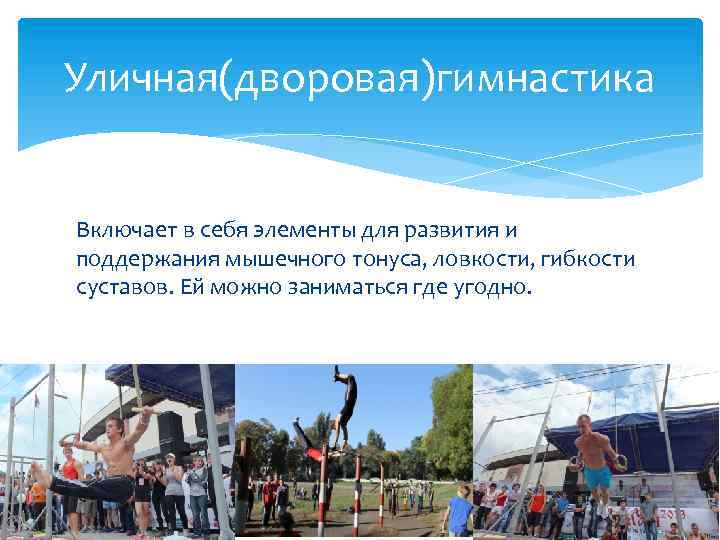 Уличная(дворовая)гимнастика

Включает в себя элементы для развития и поддержания мышечного тонуса, ловкости, гибкости суставов. Ей можно заниматься где угодно.